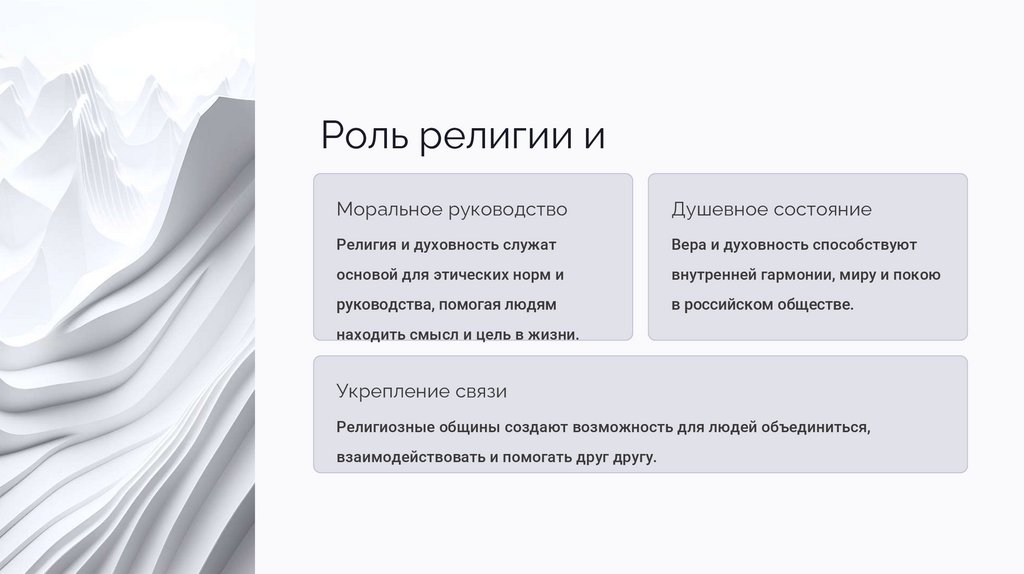 Роль религии и

Моральное руководство

Религия и духовность служат основой для этических норм и руководства, помогая людям находить смысл и цель в жизни.

Душевное состояние

Вера и духовность способствуют внутренней гармонии, миру и покою в российском обществе.

Укрепление связи

Религиозные общины создают возможность для людей объединиться, взаимодействовать и помогать друг другу.